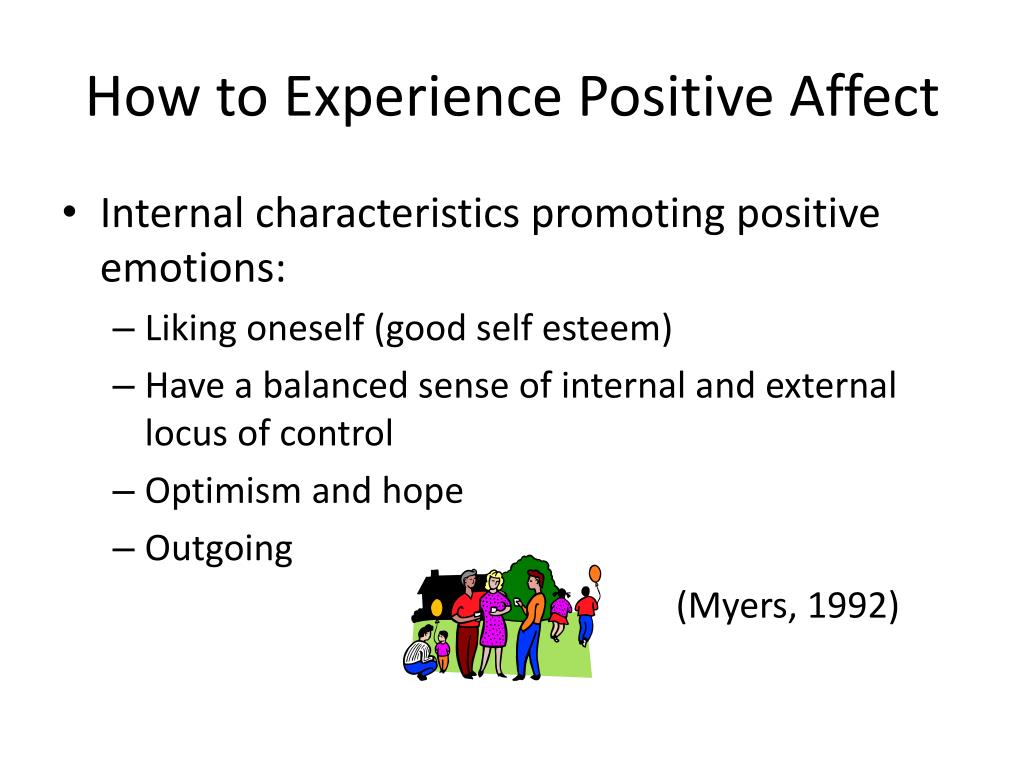 How to Experience Positive Affect

• Internal characteristics promoting positive emotions:
  – Liking oneself (good self esteem)
  – Have a balanced sense of internal and external locus of control
  – Optimism and hope
  – Outgoing

(Myers, 1992)